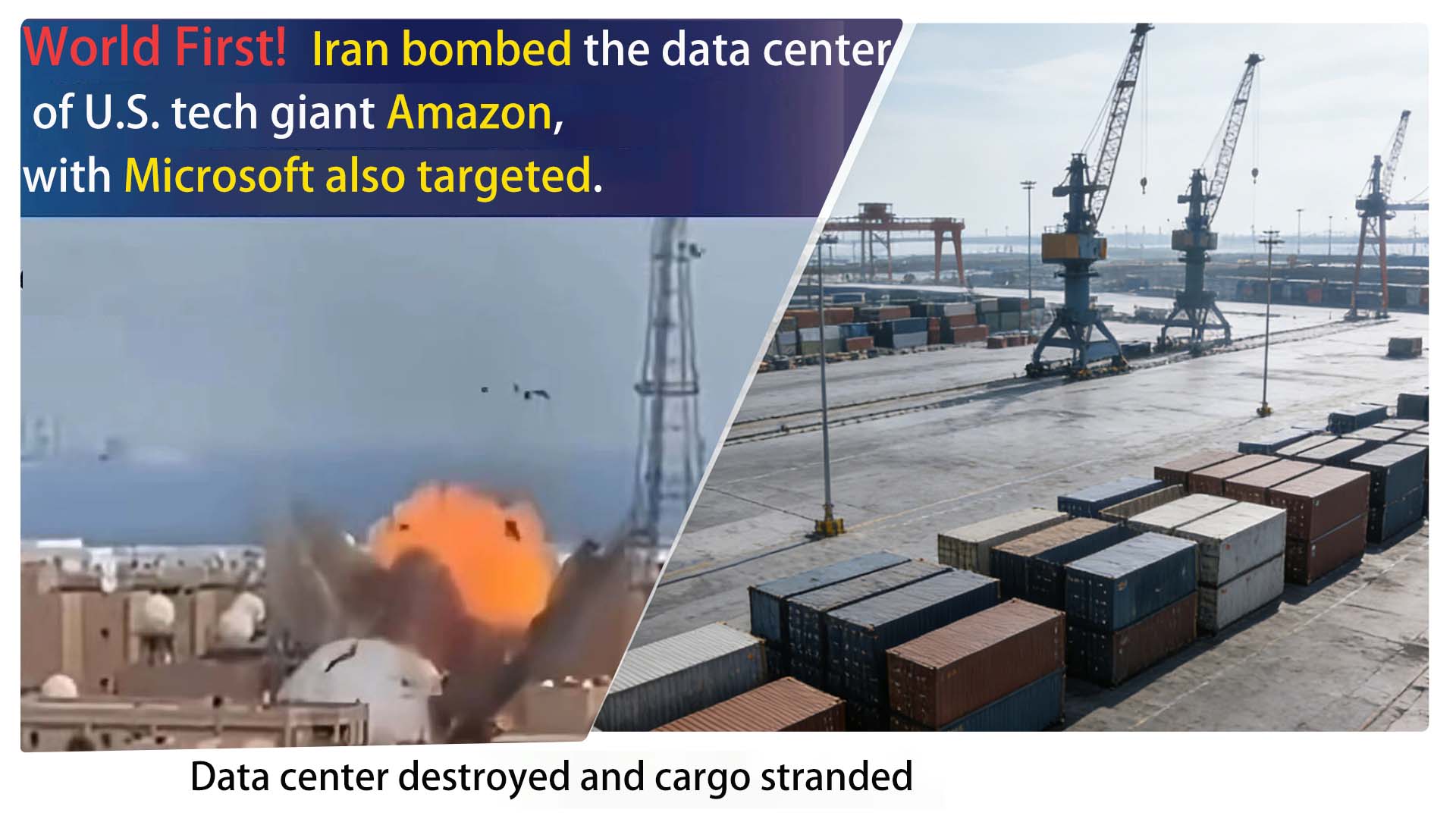 World First! Iran bombed the data center of U.S. tech giant Amazon, with Microsoft also targeted.

Data center destroyed and cargo stranded